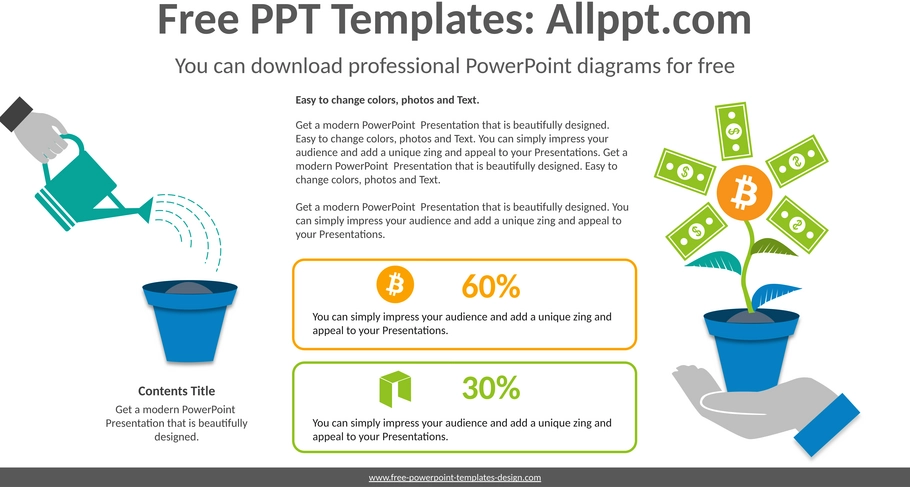 Free PPT Templates: Allppt.com

You can download professional PowerPoint diagrams for free

Easy to change colors, photos and Text.

Get a modern PowerPoint Presentation that is beautifully designed. Easy to change colors, photos and Text. You can simply impress your audience and add a unique zing and appeal to your Presentations. Get a modern PowerPoint Presentation that is beautifully designed. Easy to change colors, photos and Text.

Get a modern PowerPoint Presentation that is beautifully designed. You can simply impress your audience and add a unique zing and appeal to your Presentations.

60%

You can simply impress your audience and add a unique zing and appeal to your Presentations.

30%

You can simply impress your audience and add a unique zing and appeal to your Presentations.

Contents Title

Get a modern PowerPoint Presentation that is beautifully designed.

www.free-powerpoint-templates-design.com